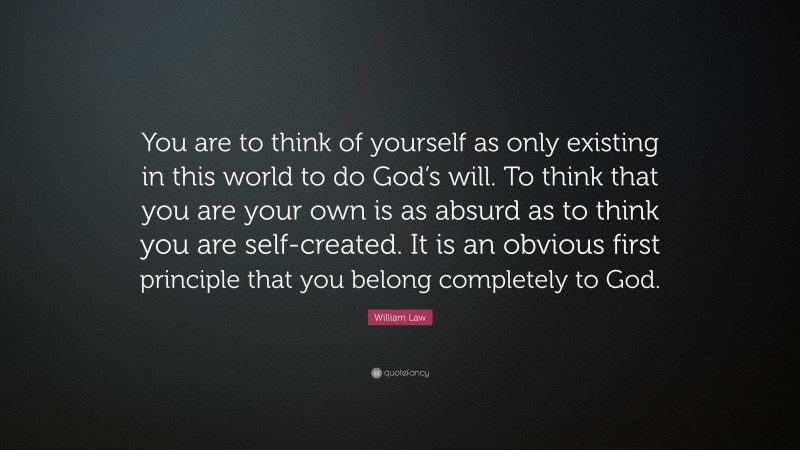 You are to think of yourself as only existing in this world to do God's will. To think that you are your own is as absurd as to think you are self-created. It is an obvious first principle that you belong completely to God.

William Law

quotefancy